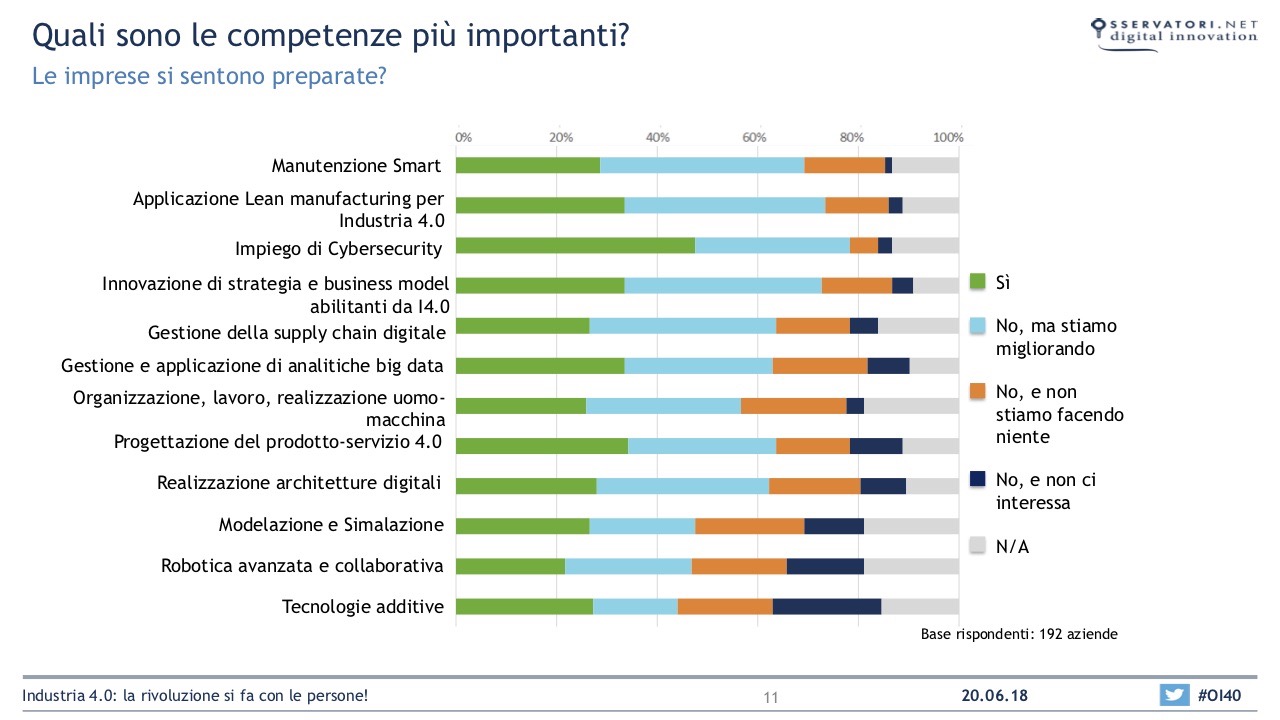 Quali sono le competenze più importanti?
Le imprese si sentono preparate?

OSSERVATORI.NET
digital innovation

0% 20% 40% 60% 80% 100%

Manutenzione Smart
Applicazione Lean manufacturing per Industria 4.0
Impiego di Cybersecurity
Innovazione di strategia e business model abilitanti da I4.0
Gestione della supply chain digitale
Gestione e applicazione di analitiche big data
Organizzazione, lavoro, realizzazione uomo-macchina
Progettazione del prodotto-servizio 4.0
Realizzazione architetture digitali
Modelazione e Simalazione
Robotica avanzata e collaborativa
Tecnologie additive

Sì
No, ma stiamo migliorando
No, e non stiamo facendo niente
No, e non ci interessa
N/A

Base rispondenti: 192 aziende

Industria 4.0: la rivoluzione si fa con le persone!
11
20.06.18
#OI40